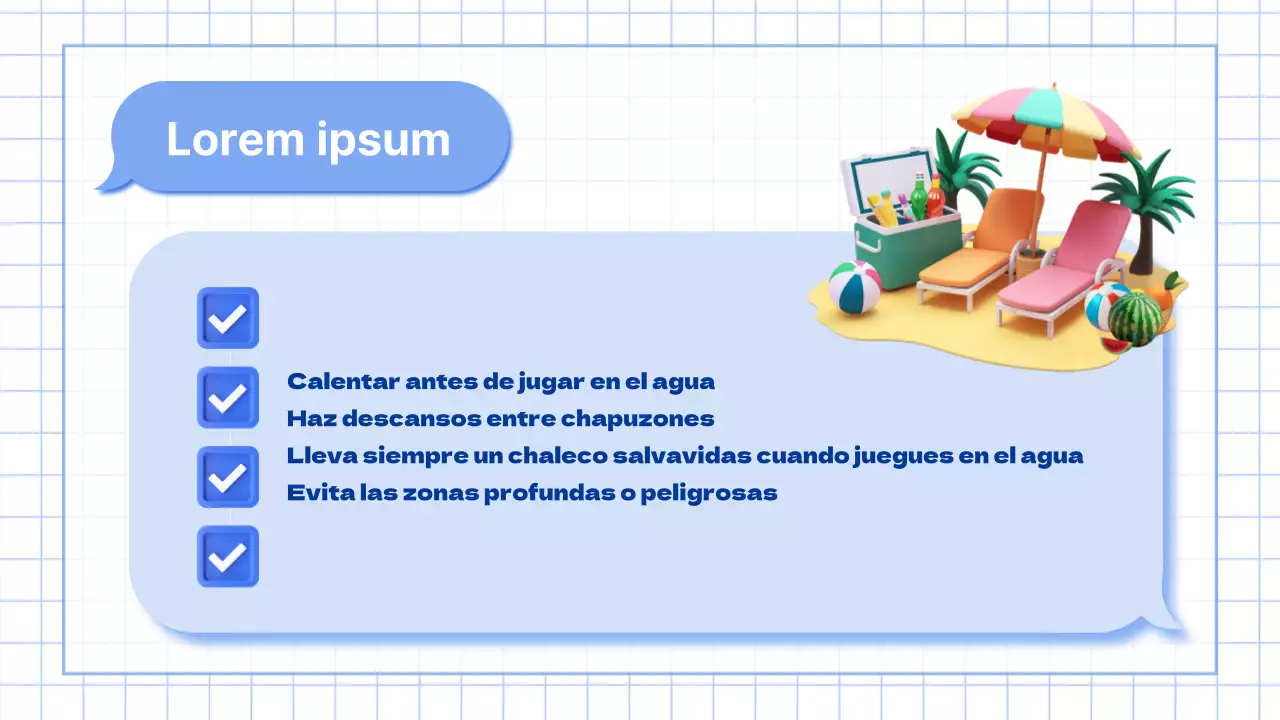 Lorem ipsum

Calentar antes de jugar en el agua
Haz descansos entre chapuzones
Lleva siempre un chaleco salvavidas cuando juegues en el agua
Evita las zonas profundas o peligrosas